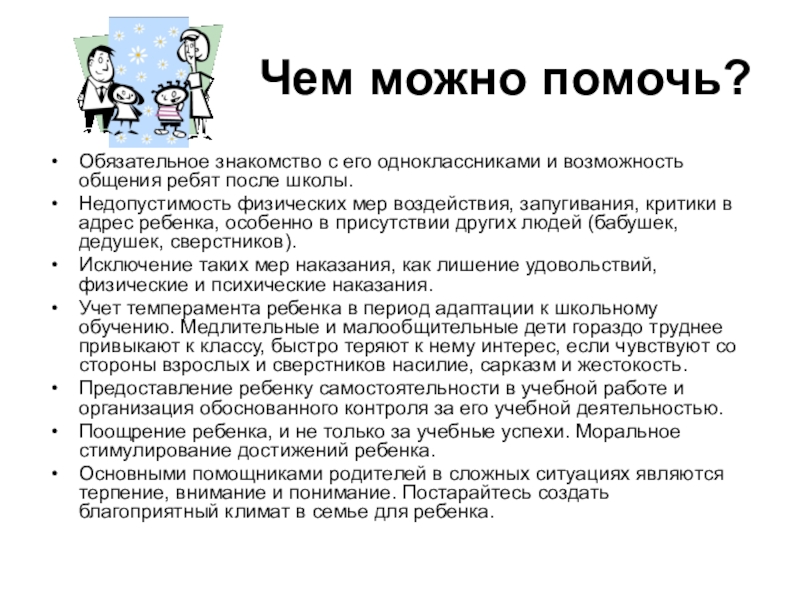 Чем можно помочь?

• Обязательное знакомство с его одноклассниками и возможность общения ребят после школы.
• Недопустимость физических мер воздействия, запугивания, критики в адрес ребенка, особенно в присутствии других людей (бабушек, дедушек, сверстников).
• Исключение таких мер наказания, как лишение удовольствий, физические и психические наказания.
• Учет темперамента ребенка в период адаптации к школьному обучению. Медлительные и малообщительные дети гораздо труднее привыкают к классу, быстро теряют к нему интерес, если чувствуют со стороны взрослых и сверстников насилие, сарказм и жестокость.
• Предоставление ребенку самостоятельности в учебной работе и организация обоснованного контроля за его учебной деятельностью.
• Поощрение ребенка, и не только за учебные успехи. Моральное стимулирование достижений ребенка.
• Основными помощниками родителей в сложных ситуациях являются терпение, внимание и понимание. Постарайтесь создать благоприятный климат в семье для ребенка.